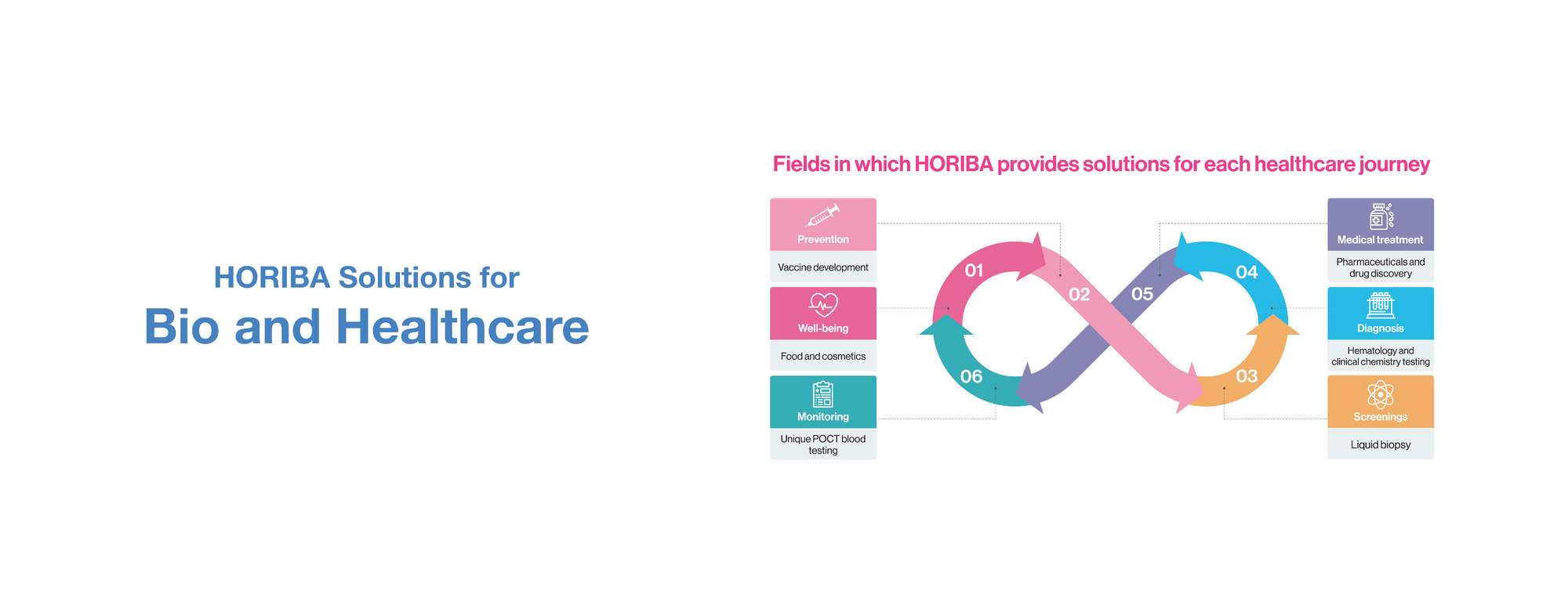 HORIBA Solutions for
Bio and Healthcare

Fields in which HORIBA provides solutions for each healthcare journey

Prevention
Vaccine development

Well-being
Food and cosmetics

Monitoring
Unique POCT blood testing

01
02
05
04
06
03

Medical treatment
Pharmaceuticals and drug discovery

Diagnosis
Hematology and clinical chemistry testing

Screenings
Liquid biopsy